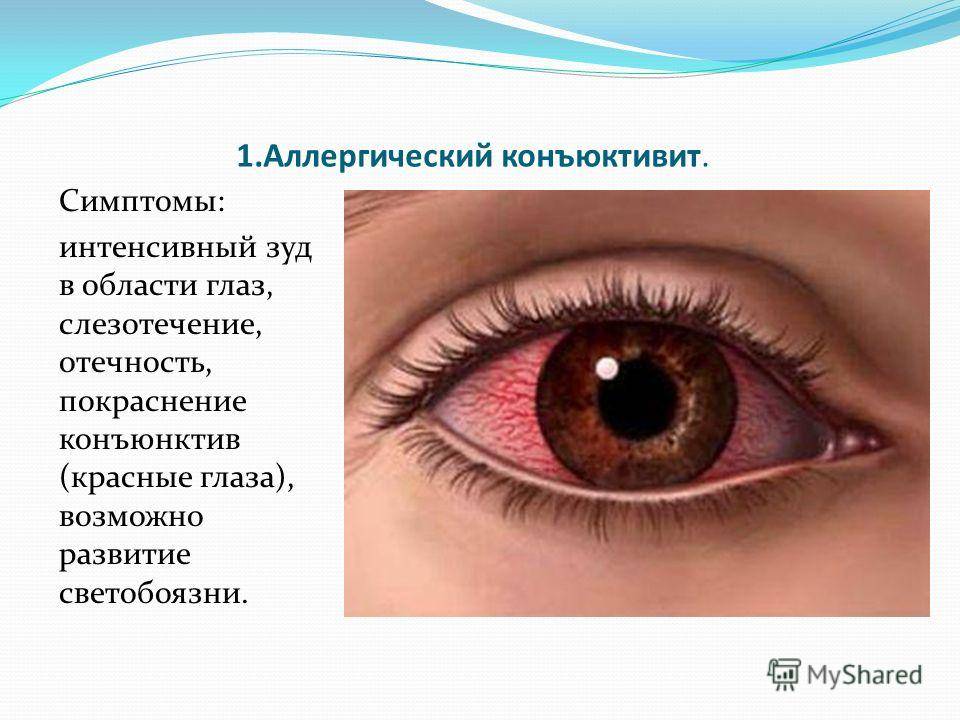 1.Аллергический конъюктивит.

Симптомы:

интенсивный зуд в области глаз, слезотечение, отечность, покраснение конъюнктив (красные глаза), возможно развитие светобоязни.

MyShared